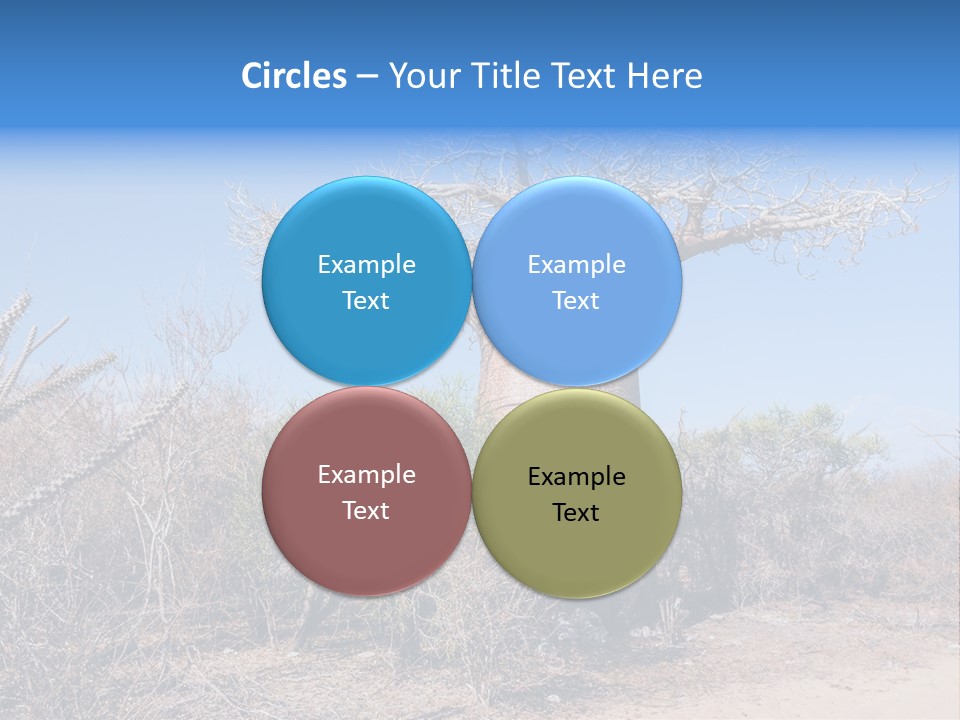 Circles – Your Title Text Here

Example Text

Example Text

Example Text

Example Text